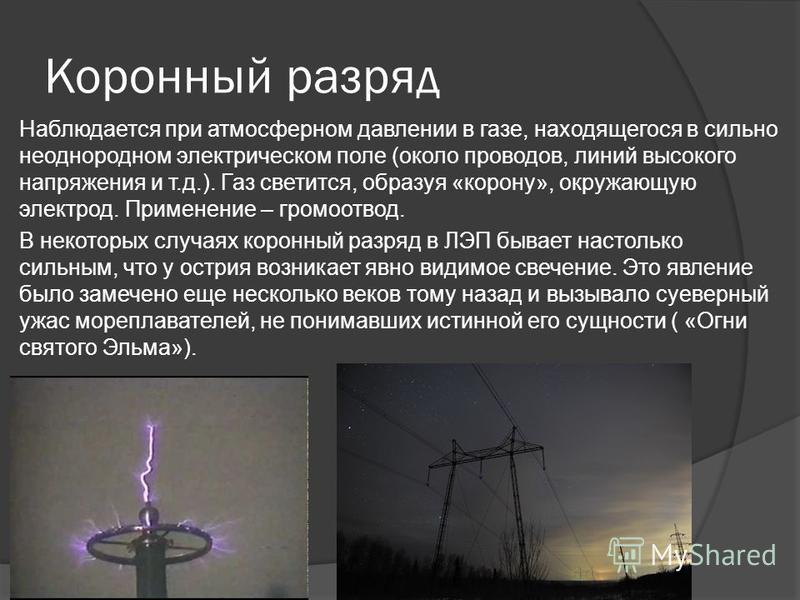 Коронный разряд

Наблюдается при атмосферном давлении в газе, находящегося в сильно неоднородном электрическом поле (около проводов, линий высокого напряжения и т.д.). Газ светится, образуя «корону», окружающую электрод. Применение – громоотвод.

В некоторых случаях коронный разряд в ЛЭП бывает настолько сильным, что у острия возникает явно видимое свечение. Это явление было замечено еще несколько веков тому назад и вызывало суеверный ужас мореплавателей, не понимавших истинной его сущности ( «Огни святого Эльма»).

MyShared